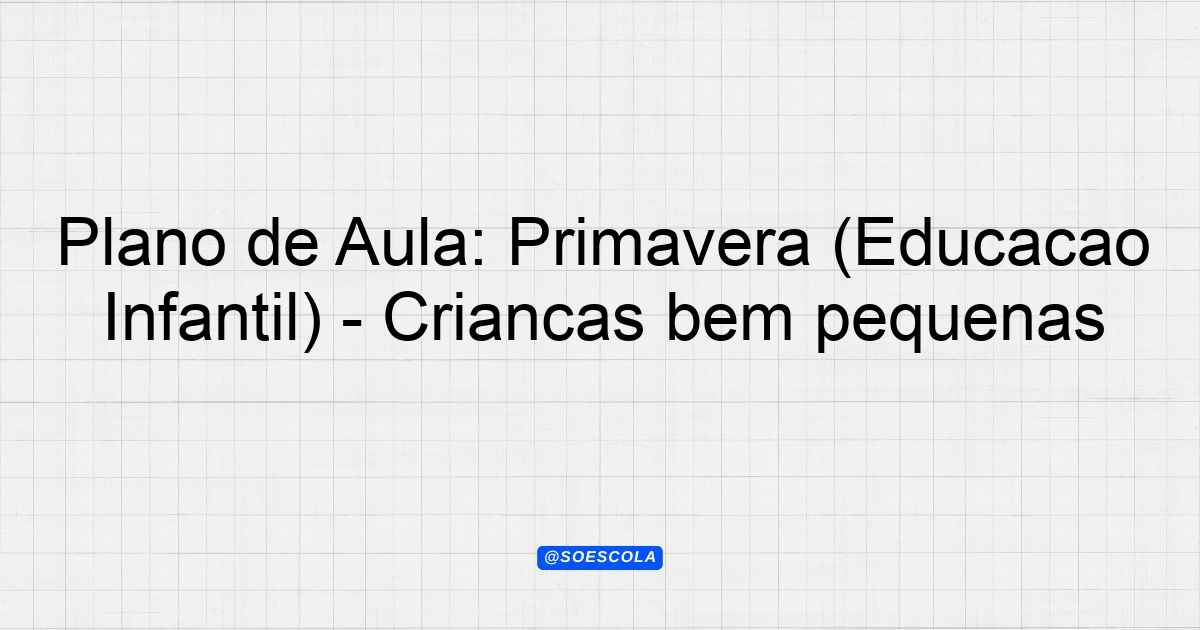 Plano de Aula: Primavera (Educacao Infantil) - Criancas bem pequenas

@SOESCOLA